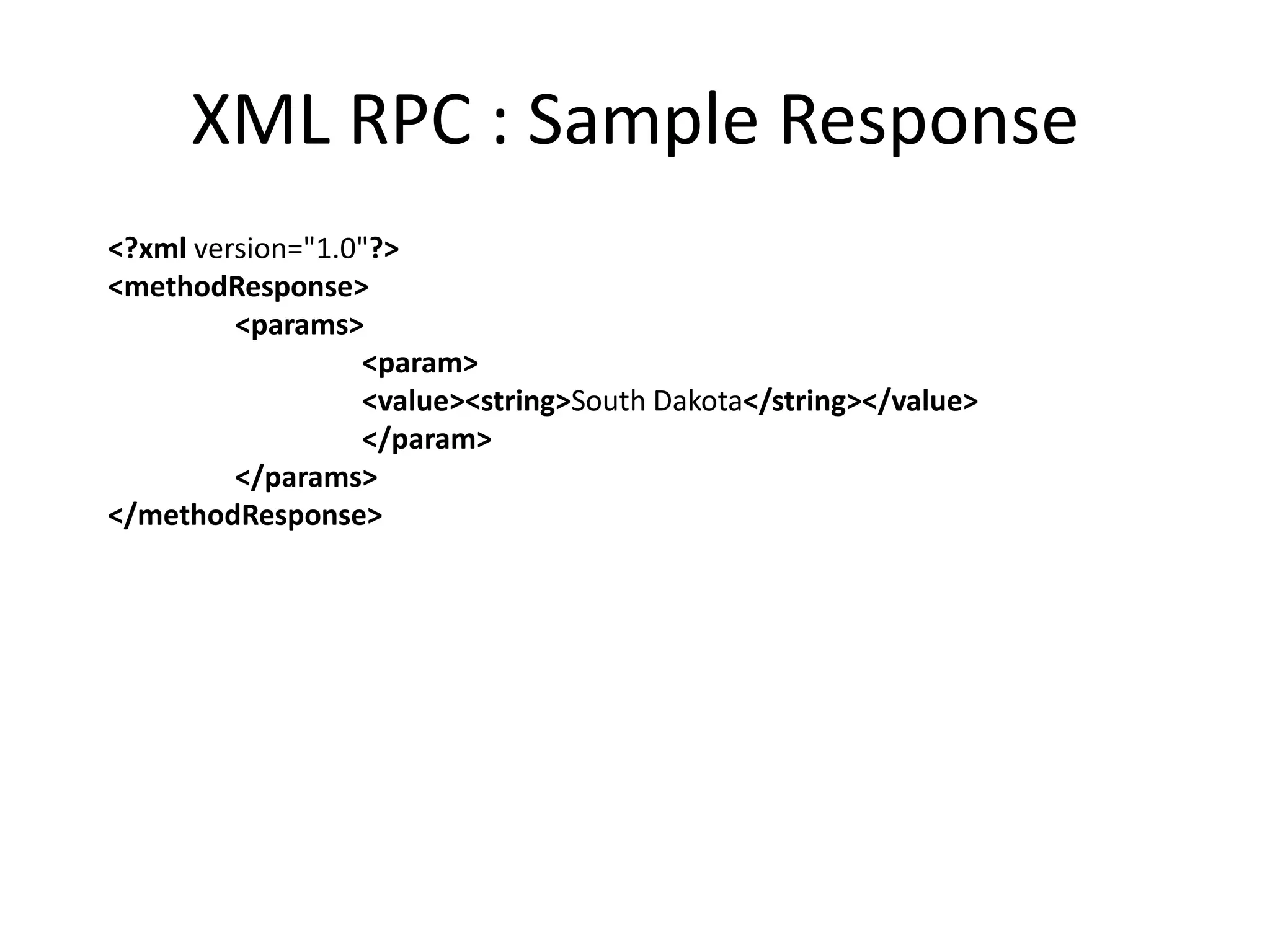 XML RPC : Sample Response

<?xml version="1.0"?>
<methodResponse>
<params>
<param>
<value><string>South Dakota</string></value>
</param>
</params>
</methodResponse>